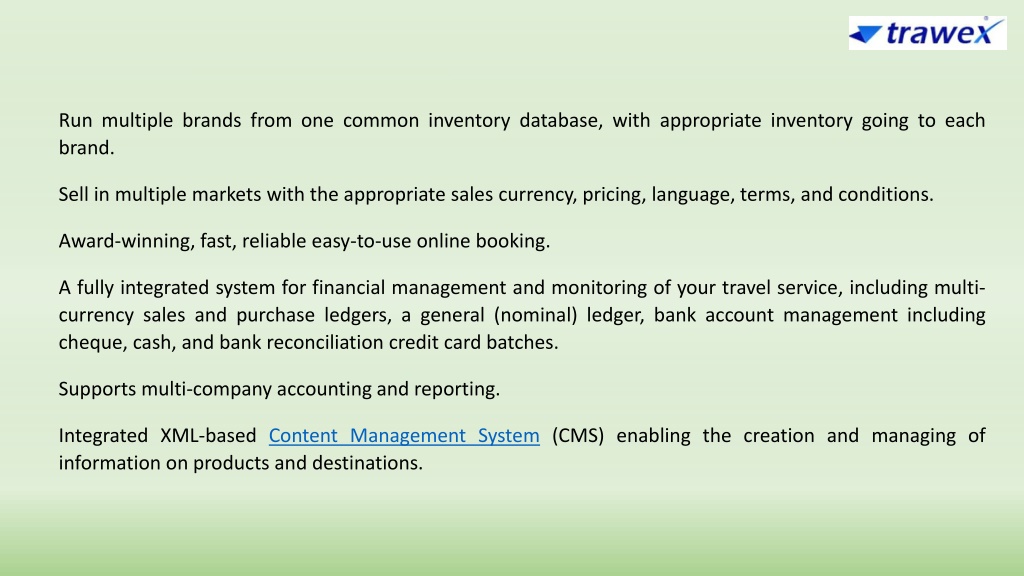 trawex

Run multiple brands from one common inventory database, with appropriate inventory going to each brand.

Sell in multiple markets with the appropriate sales currency, pricing, language, terms, and conditions.

Award-winning, fast, reliable easy-to-use online booking.

A fully integrated system for financial management and monitoring of your travel service, including multi-currency sales and purchase ledgers, a general (nominal) ledger, bank account management including cheque, cash, and bank reconciliation credit card batches.

Supports multi-company accounting and reporting.

Integrated XML-based Content Management System (CMS) enabling the creation and managing of information on products and destinations.